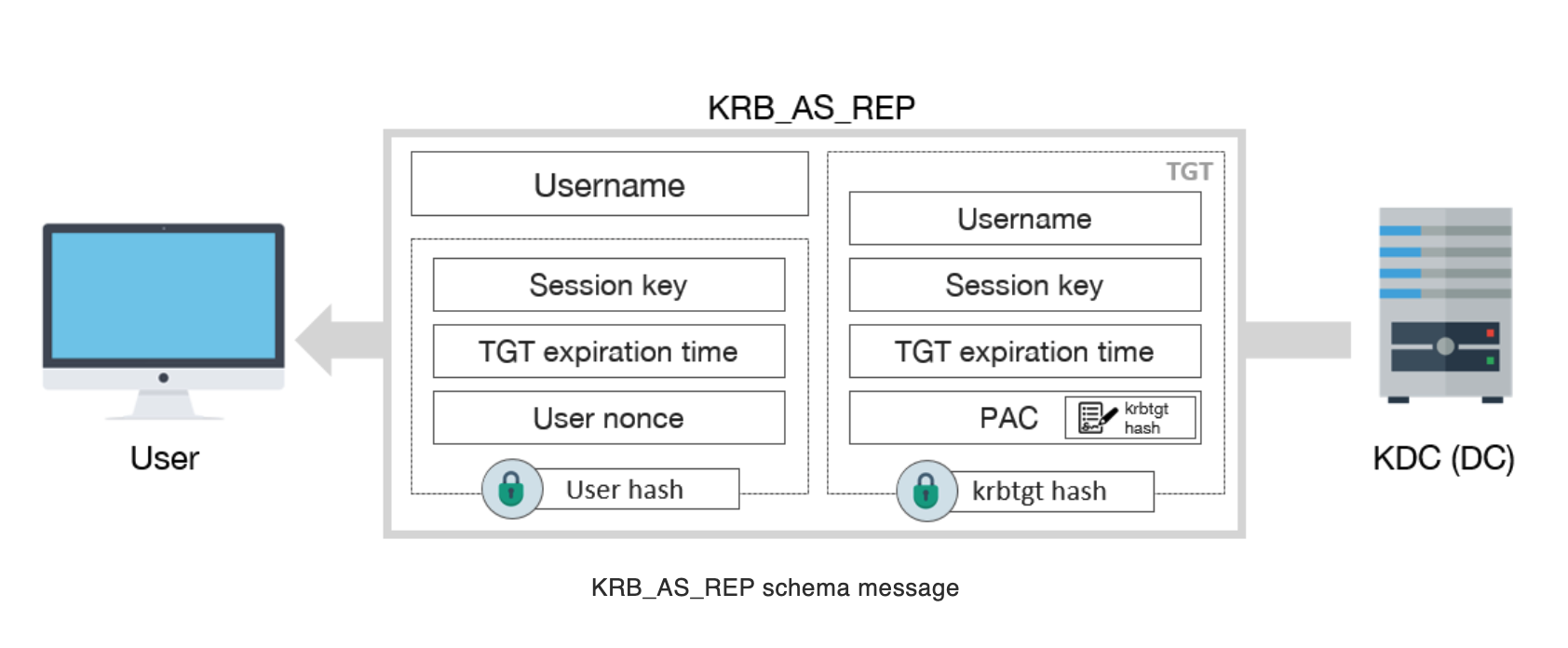 KRB_AS_REP

Username

Session key

TGT expiration time

User nonce

User hash

TGT

Username

Session key

TGT expiration time

PAC

krbtgt hash

krbtgt hash

User

KDC (DC)

KRB_AS_REP schema message